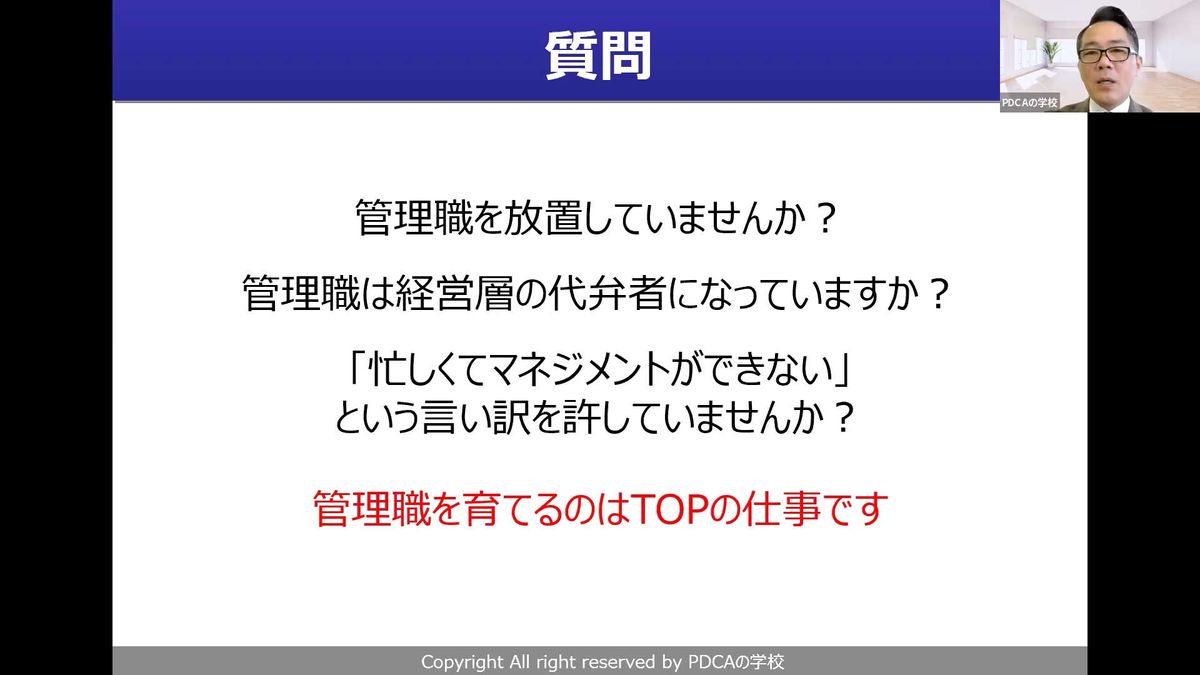 質問

PDCAの学校

管理職を放置していませんか？

管理職は経営層の代弁者になっていますか？

「忙しくてマネジメントができない」
という言い訳を許していませんか？

管理職を育てるのはTOPの仕事です

Copyright All right reserved by PDCAの学校